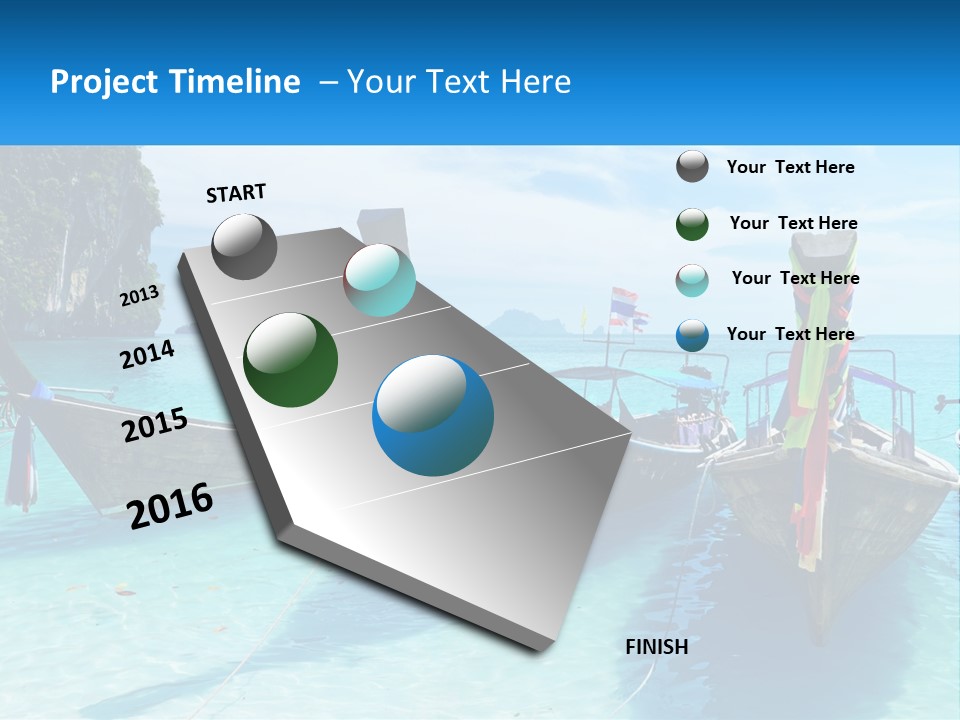 Project Timeline – Your Text Here

START

2013

2014

2015

2016

FINISH

Your Text Here

Your Text Here

Your Text Here

Your Text Here